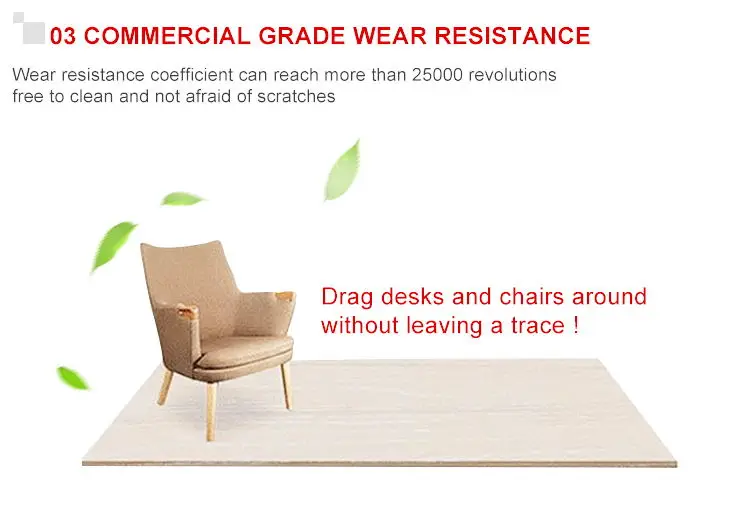 03 COMMERCIAL GRADE WEAR RESISTANCE

Wear resistance coefficient can reach more than 25000 revolutions free to clean and not afraid of scratches

Drag desks and chairs around without leaving a trace !